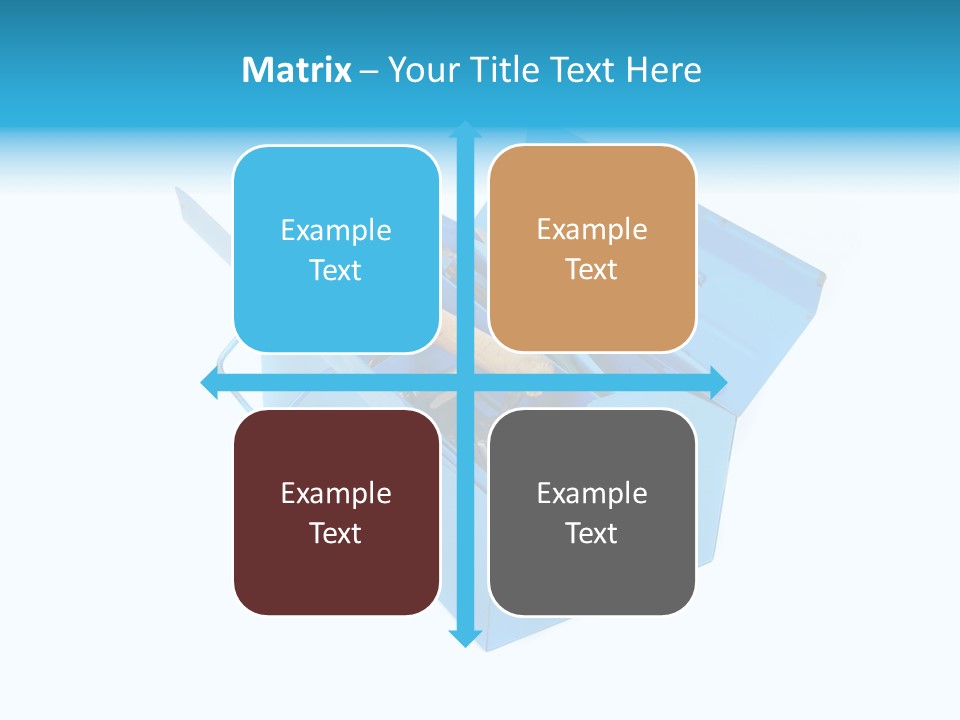 Matrix – Your Title Text Here

Example Text

Example Text

Example Text

Example Text